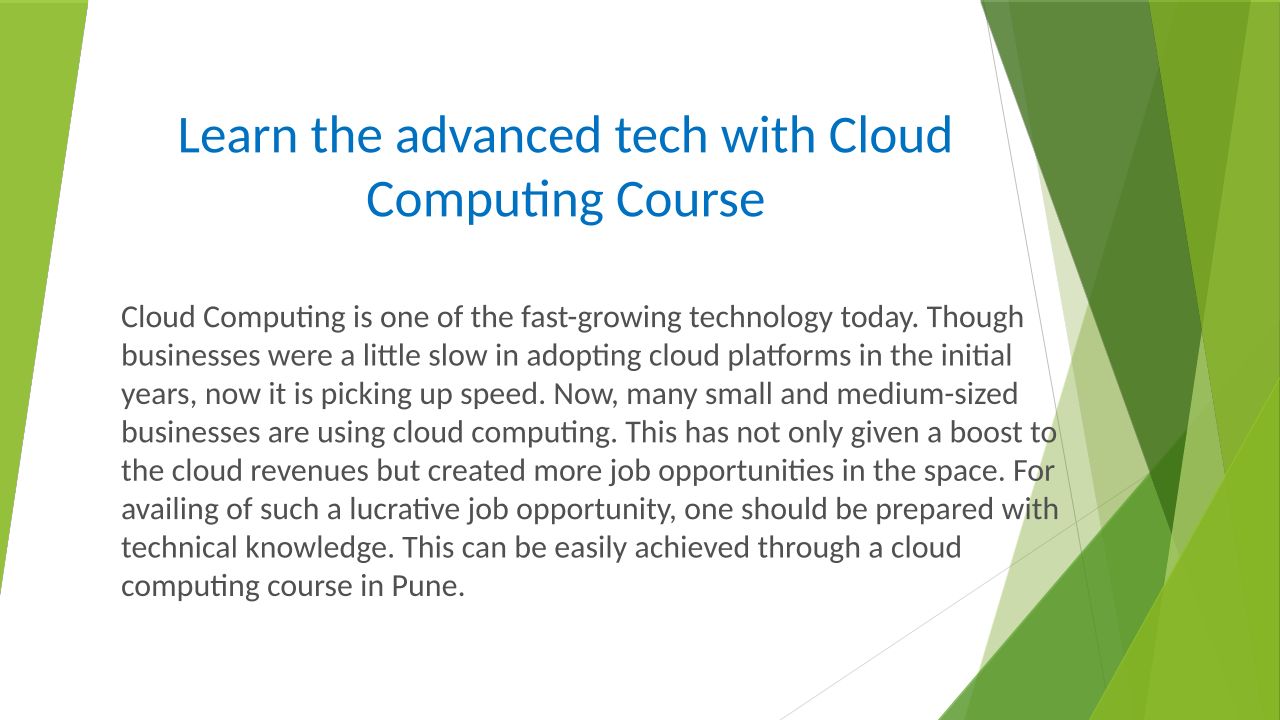 Learn the advanced tech with Cloud Computing Course

Cloud Computing is one of the fast-growing technology today. Though businesses were a little slow in adopting cloud platforms in the initial years, now it is picking up speed. Now, many small and medium-sized businesses are using cloud computing. This has not only given a boost to the cloud revenues but created more job opportunities in the space. For availing of such a lucrative job opportunity, one should be prepared with technical knowledge. This can be easily achieved through a cloud computing course in Pune.